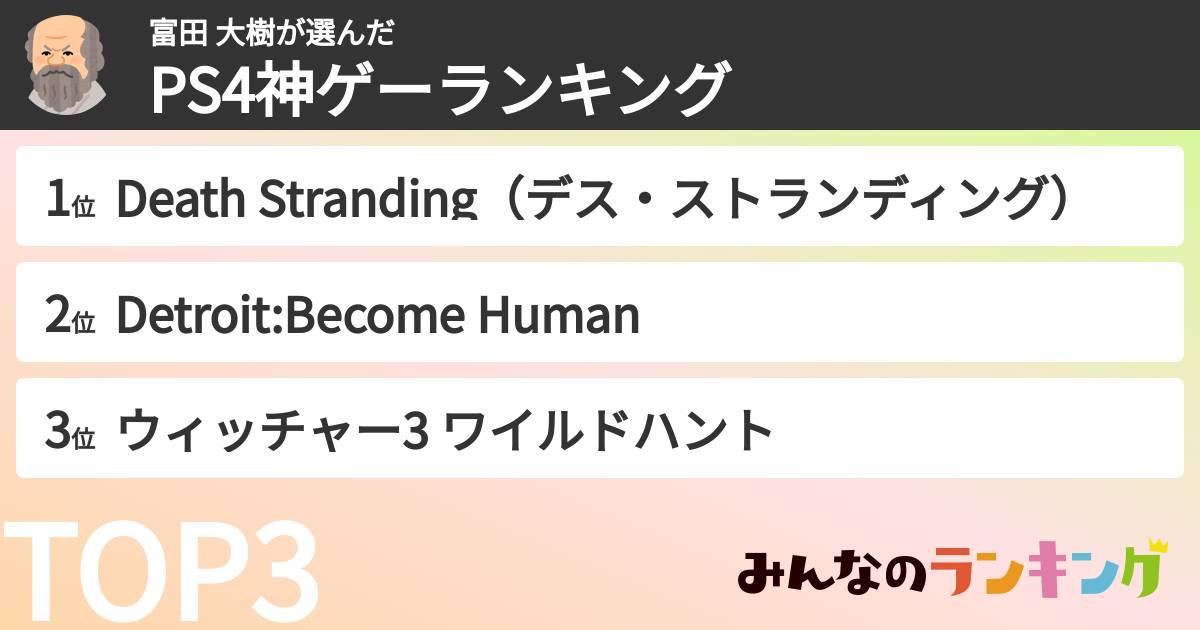 富田 大樹が選んだ
PS4神ゲーランキング

1位 Death Stranding（デス・ストランディング）

2位 Detroit:Become Human

3位 ウィッチャー3 ワイルドハント

TOP3

みんなのランキング